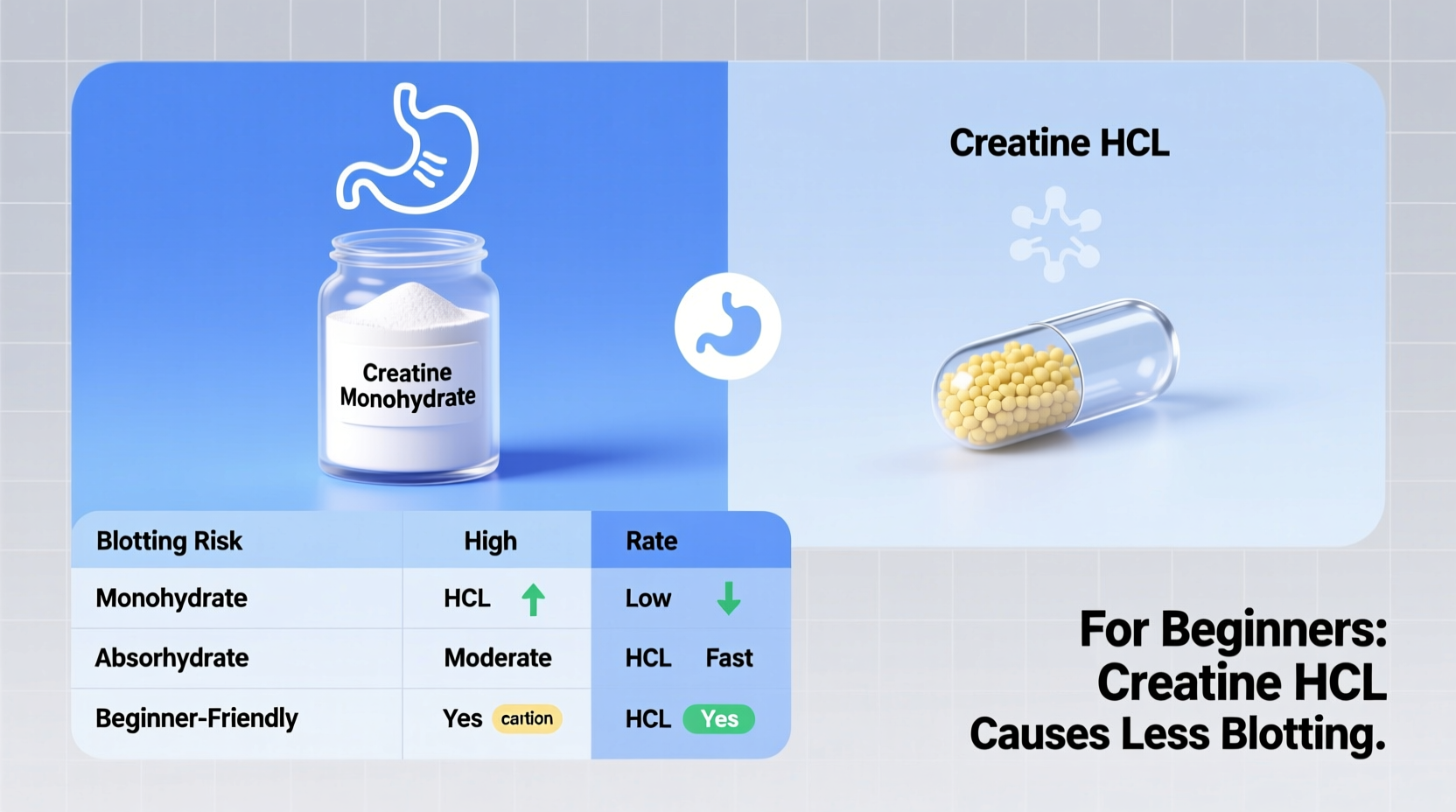 Creatine Monohydrate

Creatine HCL

| Blotting Risk | High | Rate |
|---|---|---|
| Monohydrate | HCL | Low |
| Absorhydrate | Moderate | HCL Fast |
| Beginner-Friendly | Yes cartion | HCL Yes |

For Beginners: Creatine HCL Causes Less Blotting.